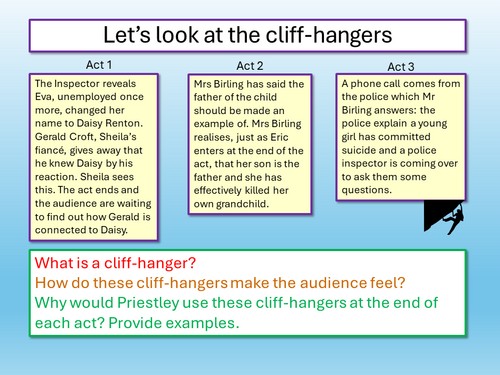 Let's look at the cliff-hangers

Act 1

The Inspector reveals Eva, unemployed once more, changed her name to Daisy Renton. Gerald Croft, Sheila's fiancé, gives away that he knew Daisy by his reaction. Sheila sees this. The act ends and the audience are waiting to find out how Gerald is connected to Daisy.

Act 2

Mrs Birling has said the father of the child should be made an example of. Mrs Birling realises, just as Eric enters at the end of the act, that her son is the father and she has effectively killed her own grandchild.

Act 3

A phone call comes from the police which Mr Birling answers: the police explain a young girl has committed suicide and a police inspector is coming over to ask them some questions.

What is a cliff-hanger?
How do these cliff-hangers make the audience feel?
Why would Priestley use these cliff-hangers at the end of each act? Provide examples.